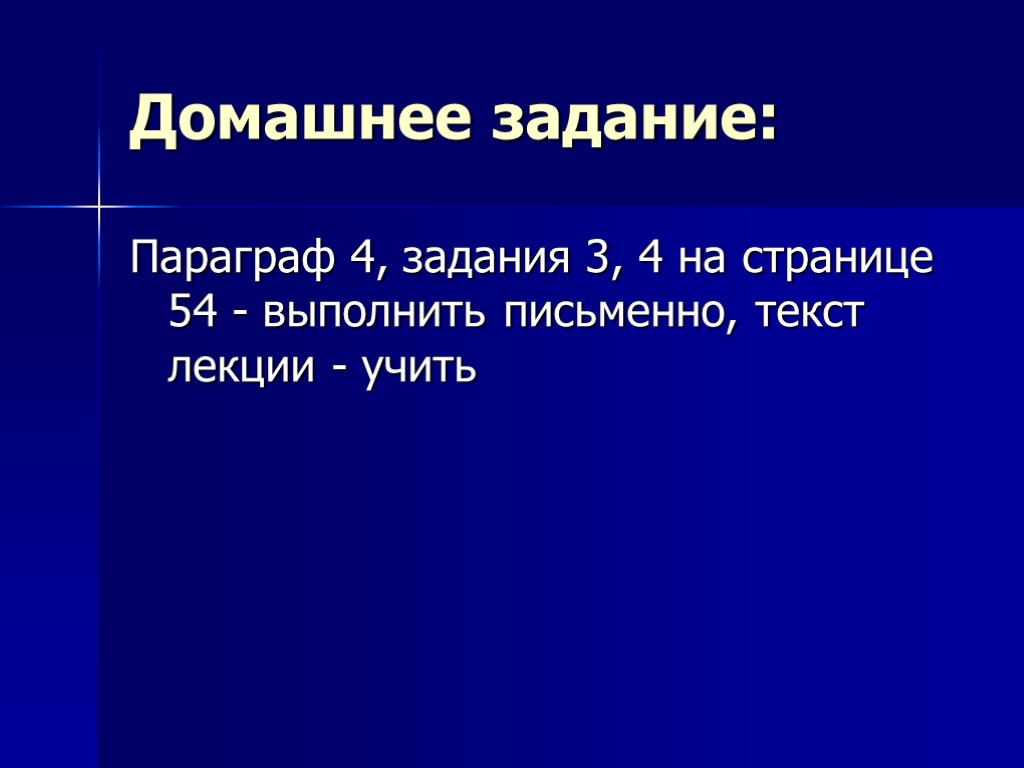 Домашнее задание:

Параграф 4, задания 3, 4 на странице 54 - выполнить письменно, текст лекции - учить